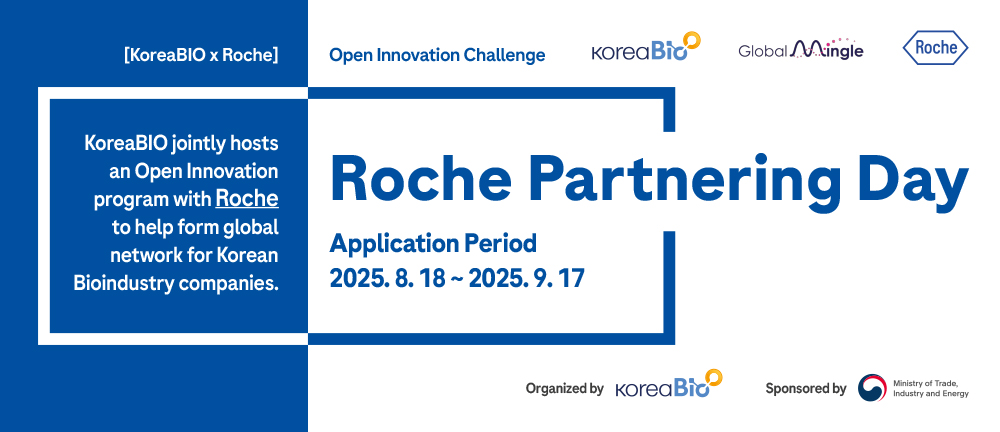 [KoreaBIO x Roche]

Open Innovation Challenge

KoreaBio

Global Mingle

Roche

KoreaBIO jointly hosts an Open Innovation program with Roche to help form global network for Korean Bioindustry companies.

Roche Partnering Day

Application Period
2025. 8. 18 ~ 2025. 9. 17

Organized by KoreaBio

Sponsored by Ministry of Trade, Industry and Energy